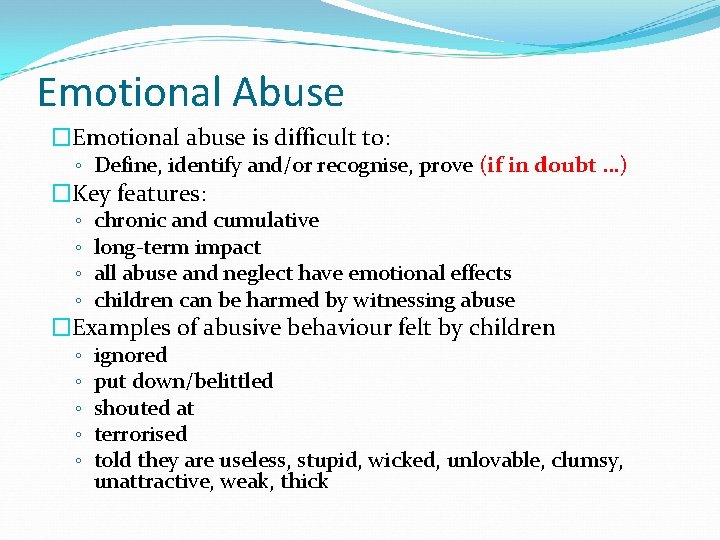 Emotional Abuse

□Emotional abuse is difficult to:
◦ Define, identify and/or recognise, prove (if in doubt …)

□Key features:
◦ chronic and cumulative
◦ long-term impact
◦ all abuse and neglect have emotional effects
◦ children can be harmed by witnessing abuse

□Examples of abusive behaviour felt by children
◦ ignored
◦ put down/belittled
◦ shouted at
◦ terrorised
◦ told they are useless, stupid, wicked, unlovable, clumsy, unattractive, weak, thick